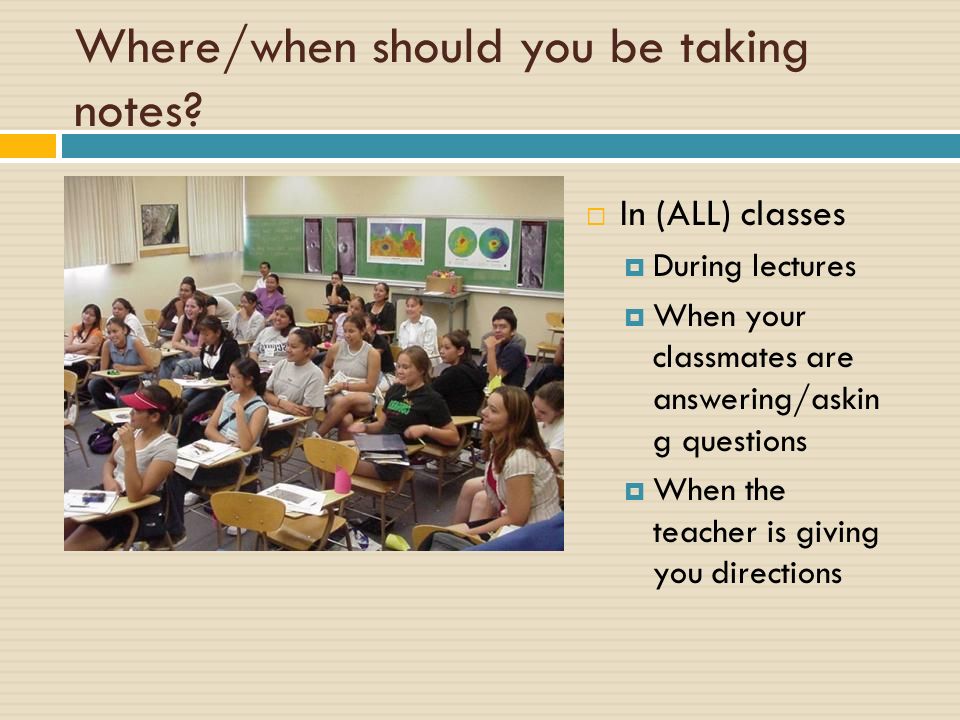 Where/when should you be taking notes?

In (ALL) classes

During lectures

When your classmates are answering/asking questions

When the teacher is giving you directions